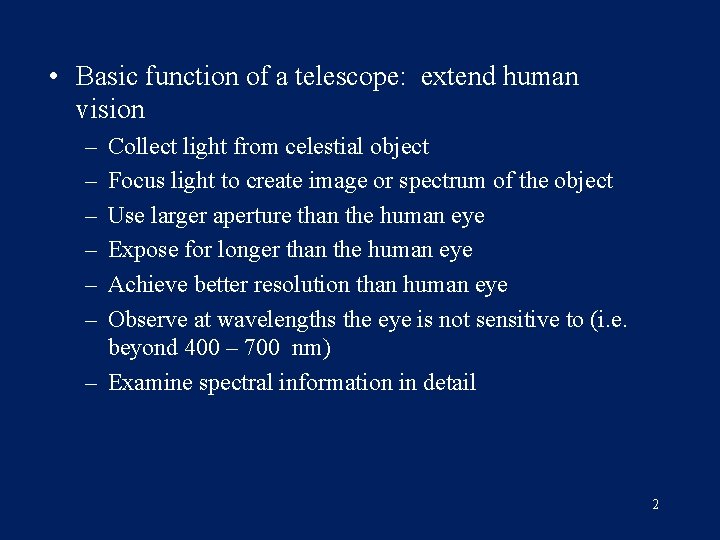 • Basic function of a telescope: extend human vision
– Collect light from celestial object
– Focus light to create image or spectrum of the object
– Use larger aperture than the human eye
– Expose for longer than the human eye
– Achieve better resolution than human eye
– Observe at wavelengths the eye is not sensitive to (i.e. beyond 400 – 700 nm)
– Examine spectral information in detail

2